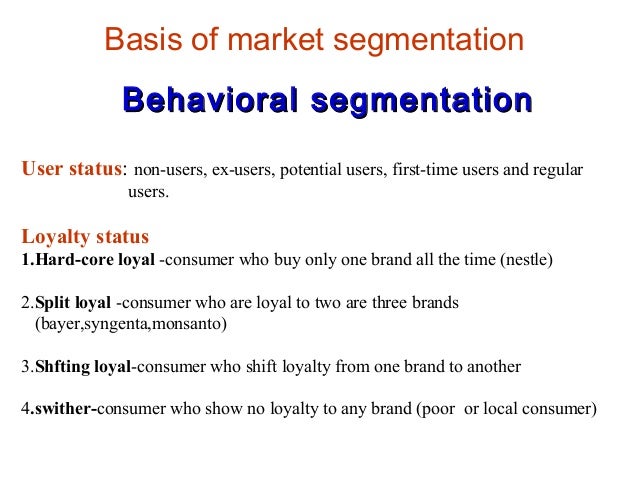 Basis of market segmentation

Behavioral segmentation

User status: non-users, ex-users, potential users, first-time users and regular users.

Loyalty status
1.Hard-core loyal -consumer who buy only one brand all the time (nestle)

2.Split loyal -consumer who are loyal to two are three brands (bayer,syngenta,monsanto)

3.Shfting loyal-consumer who shift loyalty from one brand to another

4.swither-consumer who show no loyalty to any brand (poor or local consumer)